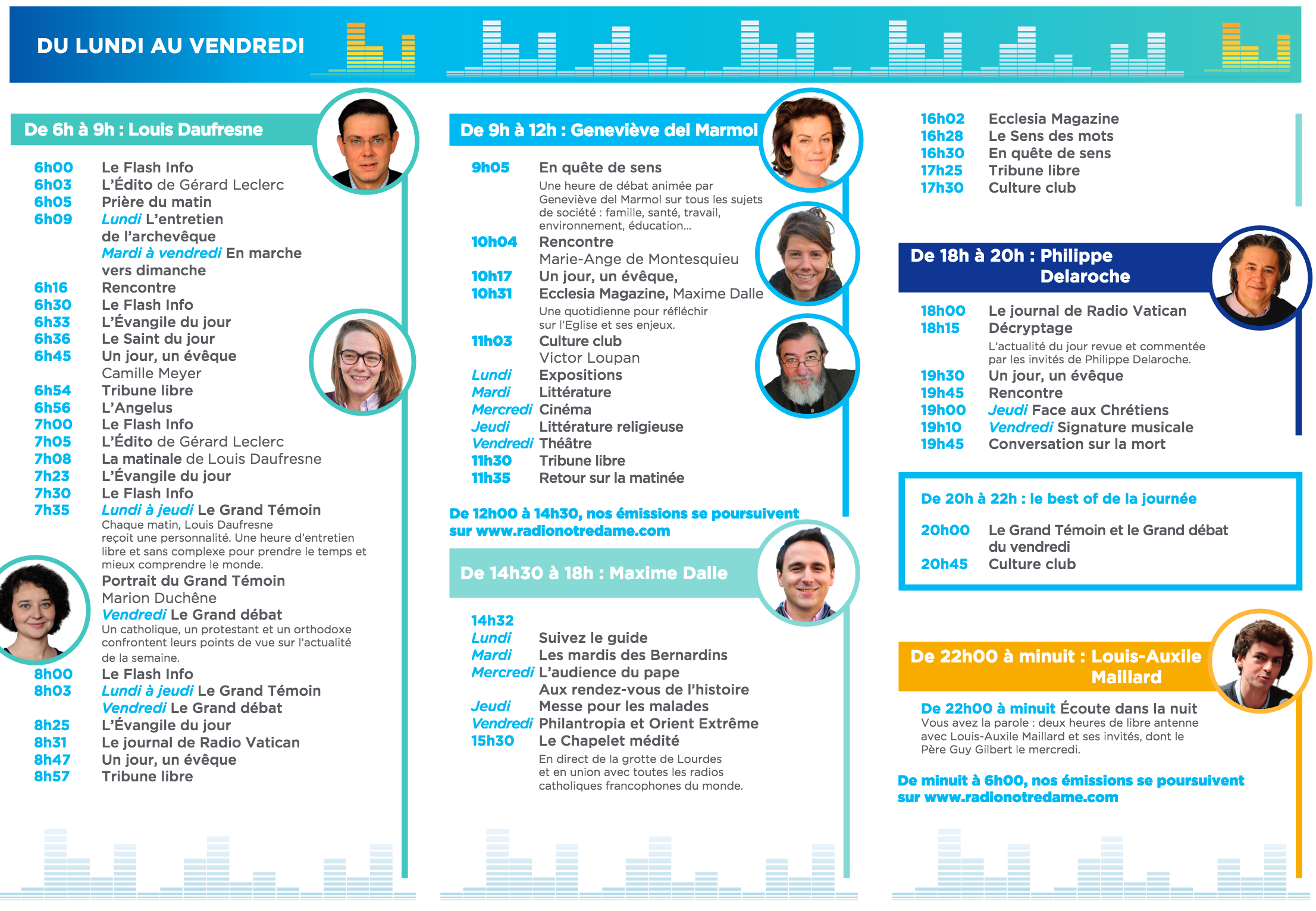 DU LUNDI AU VENDREDI

De 6h à 9h : Louis Daufresne

6h00 Le Flash Info
6h03 L'Édito de Gérard Leclerc
6h05 Prière du matin
6h09 Lundi L'entretien de l'archevêque
Mardi à vendredi En marche vers dimanche
6h16 Rencontre
6h30 Le Flash Info
6h33 L'Évangile du jour
6h36 Le Saint du jour
6h45 Un jour, un évêque
Camille Meyer
6h54 Tribune libre
6h56 L'Angelus
7h00 Le Flash Info
7h05 L'Édito de Gérard Leclerc
7h08 La matinale de Louis Daufresne
7h23 L'Évangile du jour
7h30 Le Flash Info
7h35 Lundi à jeudi Le Grand Témoin
Chaque matin, Louis Daufresne reçoit une personnalité. Une heure d'entretien libre et sans complexe pour prendre le temps et mieux comprendre le monde.
Portrait du Grand Témoin
Marion Duchêne
Vendredi Le Grand débat
Un catholique, un protestant et un orthodoxe confrontent leurs points de vue sur l'actualité de la semaine.
8h00 Le Flash Info
8h03 Lundi à jeudi Le Grand Témoin
Vendredi Le Grand débat
8h25 L'Évangile du jour
8h31 Le journal de Radio Vatican
8h47 Un jour, un évêque
8h57 Tribune libre

De 9h à 12h : Geneviève del Marmol

9h05 En quête de sens
Une heure de débat animée par Geneviève del Marmol sur tous les sujets de société : famille, santé, travail, environnement, éducation...
10h04 Rencontre
Marie-Ange de Montesquieu
10h17 Un jour, un évêque,
10h31 Ecclesia Magazine, Maxime Dalle
Une quotidienne pour réfléchir sur l'Eglise et ses enjeux.
11h03 Culture club
Victor Loupan
Lundi Expositions
Mardi Littérature
Mercredi Cinéma
Jeudi Littérature religieuse
Vendredi Théâtre
11h30 Tribune libre
11h35 Retour sur la matinée

De 12h00 à 14h30, nos émissions se poursuivent sur www.radionotredame.com

De 14h30 à 18h : Maxime Dalle

14h32
Lundi Suivez le guide
Mardi Les mardis des Bernardins
Mercredi L'audience du pape
Aux rendez-vous de l'histoire
Jeudi Messe pour les malades
Vendredi Philantropia et Orient Extrême
15h30 Le Chapelet médité
En direct de la grotte de Lourdes et en union avec toutes les radios catholiques francophones du monde.

16h02 Ecclesia Magazine
16h28 Le Sens des mots
16h30 En quête de sens
17h25 Tribune libre
17h30 Culture club

De 18h à 20h : Philippe Delaroche

18h00 Le journal de Radio Vatican
18h15 Décryptage
L'actualité du jour revue et commentée par les invités de Philippe Delaroche.
19h30 Un jour, un évêque
19h45 Rencontre
19h00 Jeudi Face aux Chrétiens
19h10 Vendredi Signature musicale
19h45 Conversation sur la mort

De 20h à 22h : le best of de la journée

20h00 Le Grand Témoin et le Grand débat du vendredi
20h45 Culture club

De 22h00 à minuit : Louis-Auxile Maillard

De 22h00 à minuit Écoute dans la nuit
Vous avez la parole : deux heures de libre antenne avec Louis-Auxile Maillard et ses invités, dont le Père Guy Gilbert le mercredi.

De minuit à 6h00, nos émissions se poursuivent sur www.radionotredame.com